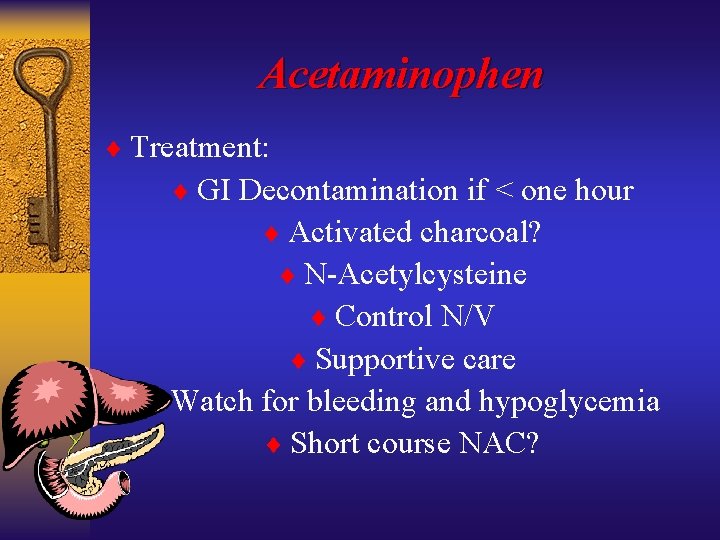 Acetaminophen

♦ Treatment:

♦ GI Decontamination if < one hour

♦ Activated charcoal?

♦ N-Acetylcysteine

♦ Control N/V

♦ Supportive care

Watch for bleeding and hypoglycemia

♦ Short course NAC?